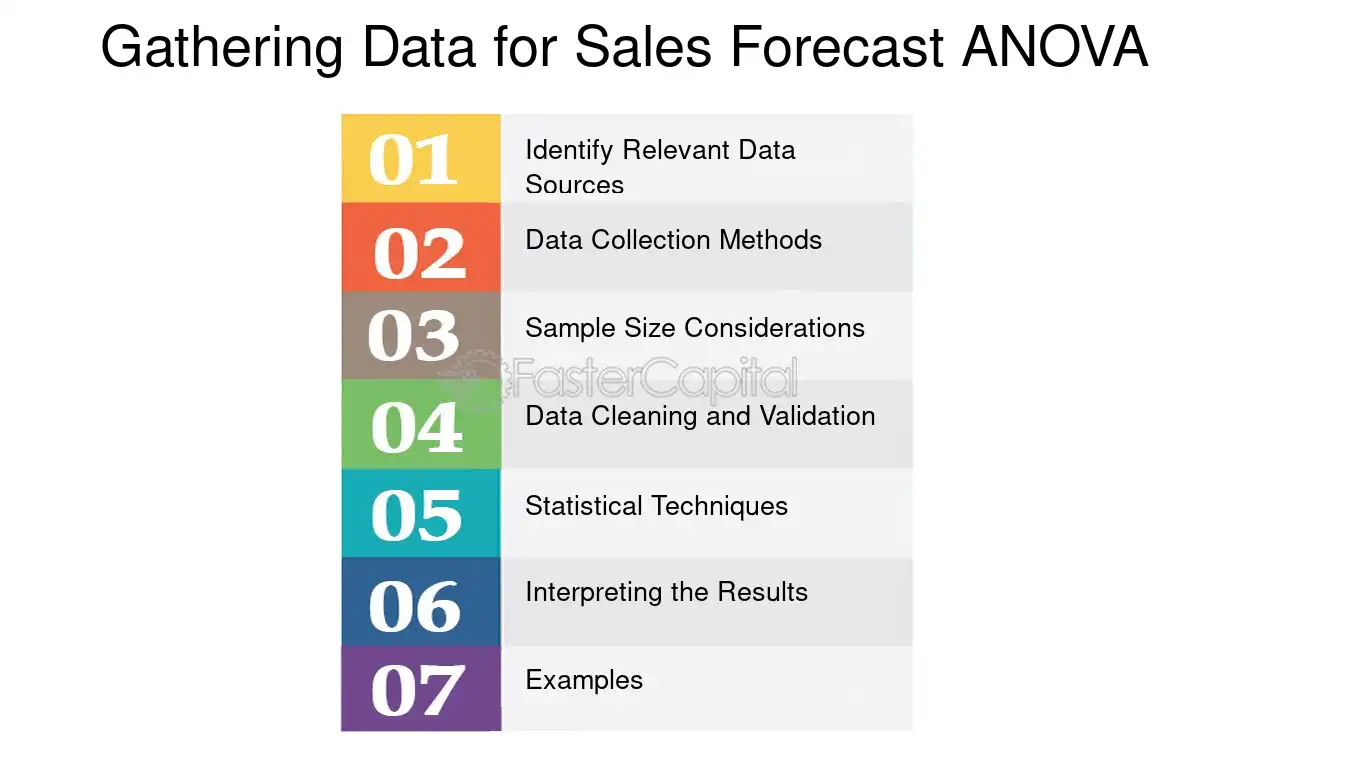 Gathering Data for Sales Forecast ANOVA

01
Identify Relevant Data Sources

02
Data Collection Methods

03
Sample Size Considerations

04
Data Cleaning and Validation

05
Statistical Techniques

06
Interpreting the Results

07
Examples

FasterCapital